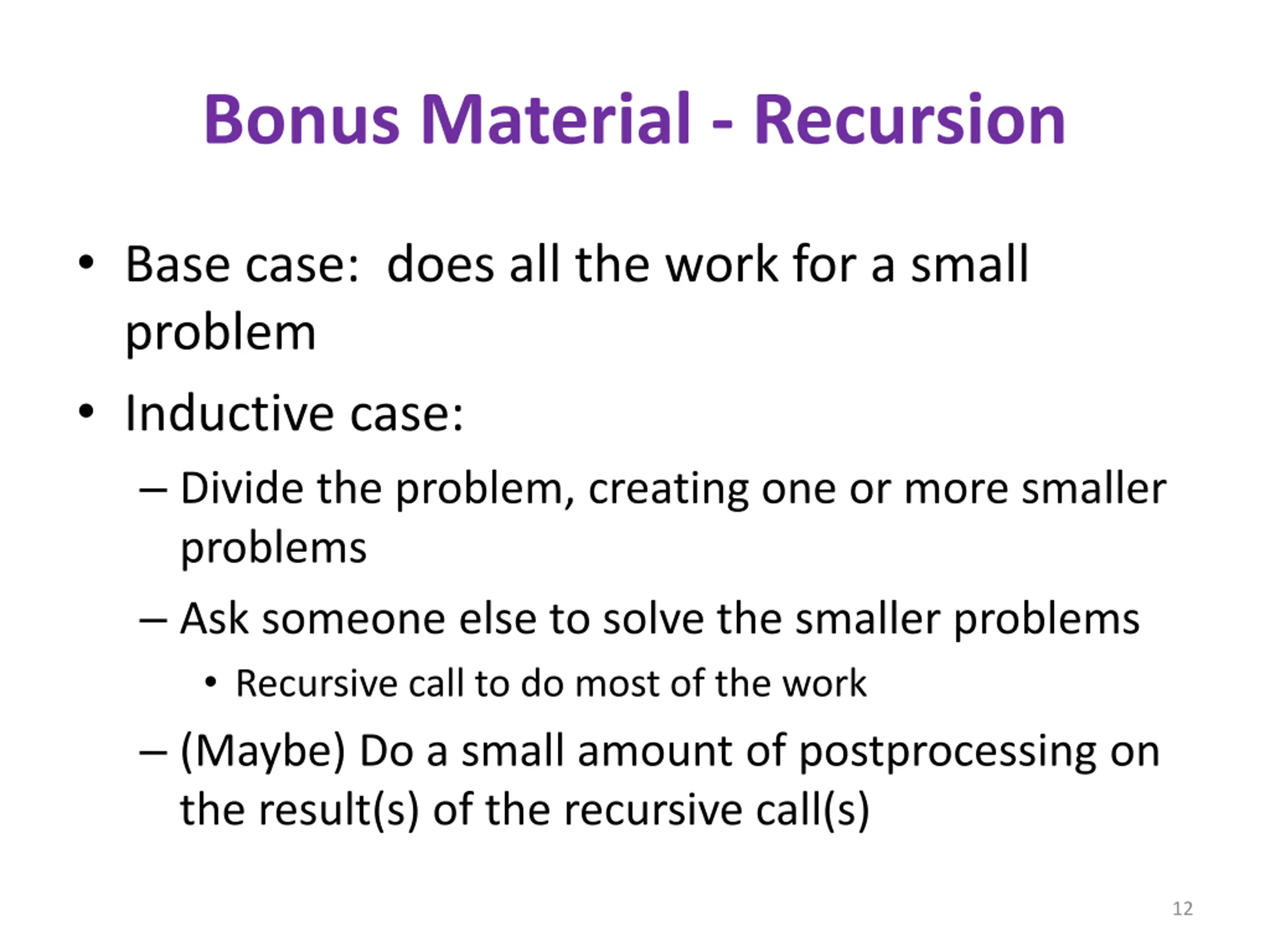 Bonus Material - Recursion

• Base case: does all the work for a small problem

• Inductive case:

– Divide the problem, creating one or more smaller problems

– Ask someone else to solve the smaller problems

• Recursive call to do most of the work

– (Maybe) Do a small amount of postprocessing on the result(s) of the recursive call(s)

12